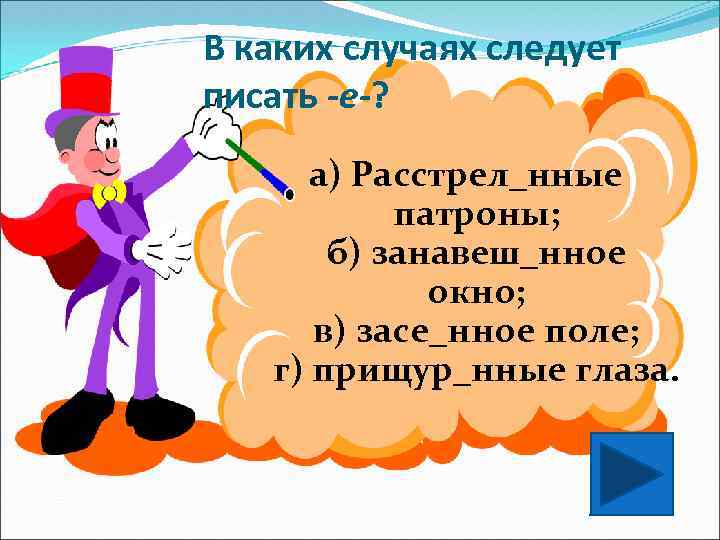 В каких случаях следует писать -е-?

а) Расстрел_нные патроны;
б) занавеш_нное окно;
в) засе_нное поле;
г) прищур_нные глаза.